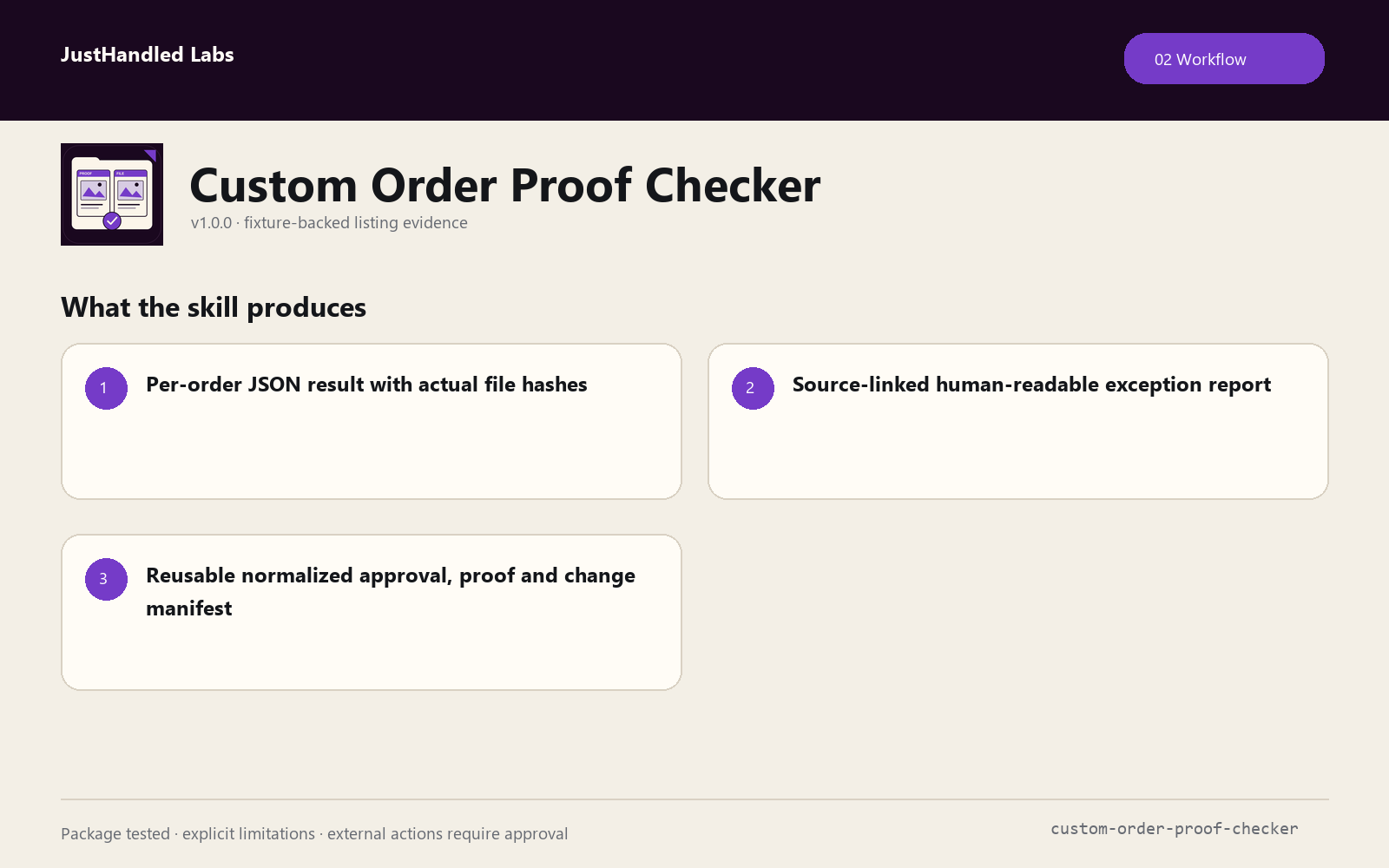 JustHandled Labs

02 Workflow

PROOF FILE

Custom Order Proof Checker

v1.0.0 · fixture-backed listing evidence

What the skill produces

1 Per-order JSON result with actual file hashes

2 Source-linked human-readable exception report

3 Reusable normalized approval, proof and change manifest

Package tested · explicit limitations · external actions require approval

custom-order-proof-checker